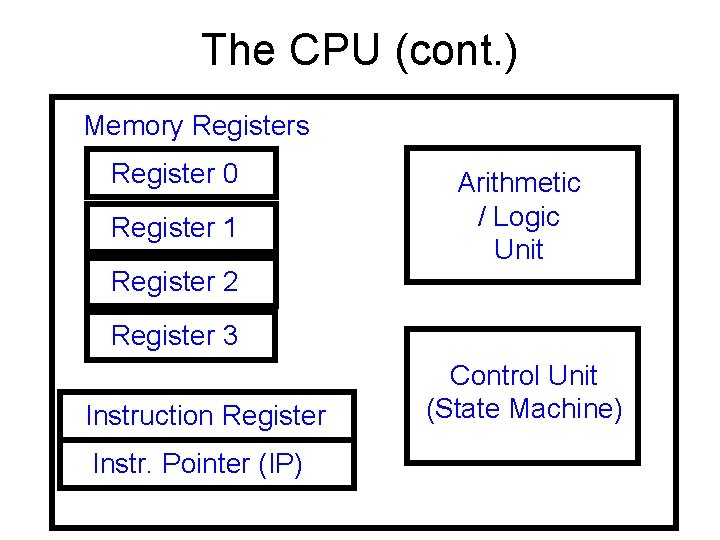 The CPU (cont.)

Memory Registers

Register 0

Register 1

Register 2

Register 3

Instruction Register

Instr. Pointer (IP)

Arithmetic / Logic Unit

Control Unit (State Machine)